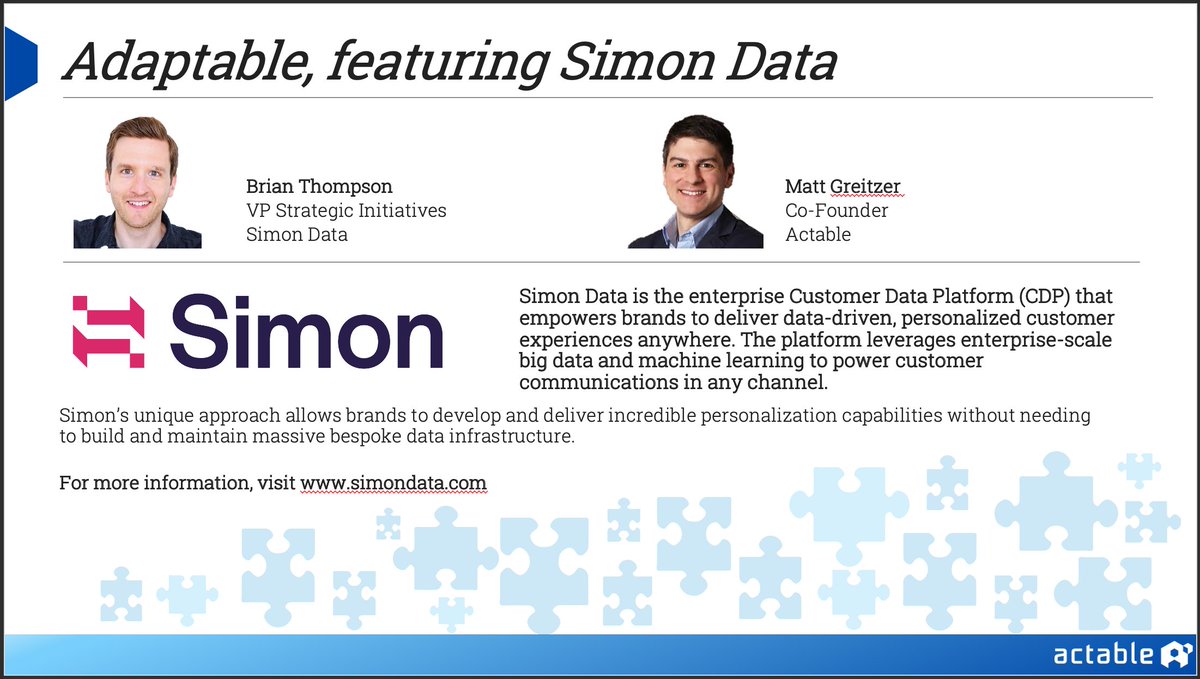 Adaptable, featuring Simon Data

Brian Thompson
VP Strategic Initiatives
Simon Data

Matt Greitzer
Co-Founder
Actable

Simon

Simon Data is the enterprise Customer Data Platform (CDP) that empowers brands to deliver data-driven, personalized customer experiences anywhere. The platform leverages enterprise-scale big data and machine learning to power customer communications in any channel.

Simon's unique approach allows brands to develop and deliver incredible personalization capabilities without needing to build and maintain massive bespoke data infrastructure.

For more information, visit www.simondata.com

actable